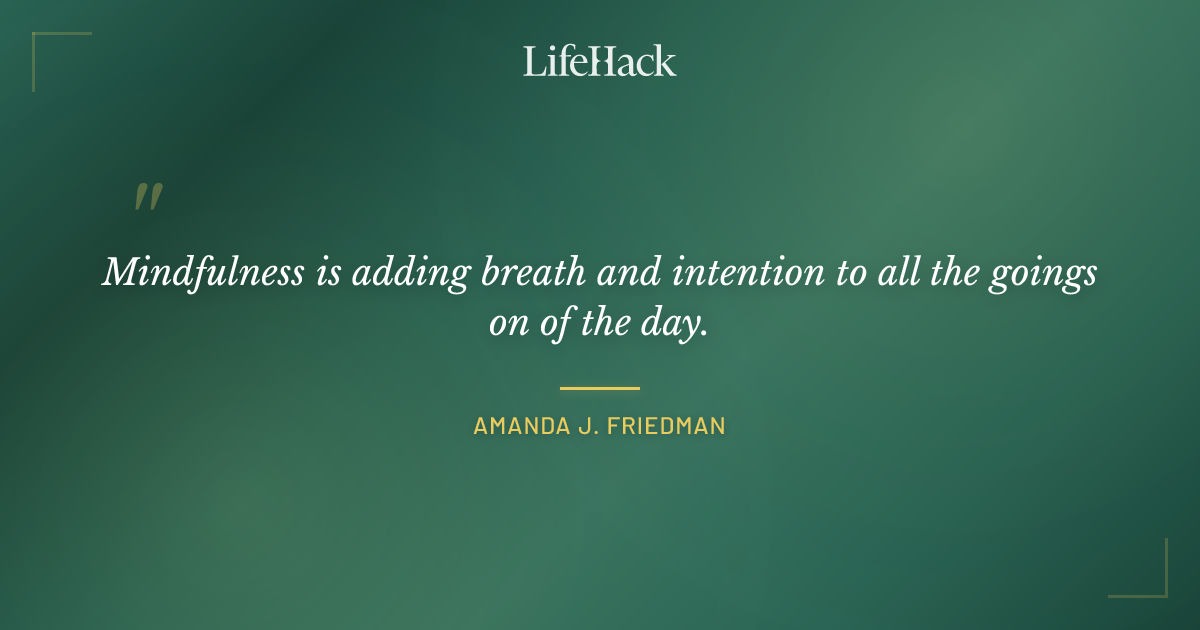 LifeHack

"

Mindfulness is adding breath and intention to all the goings on of the day.

AMANDA J. FRIEDMAN